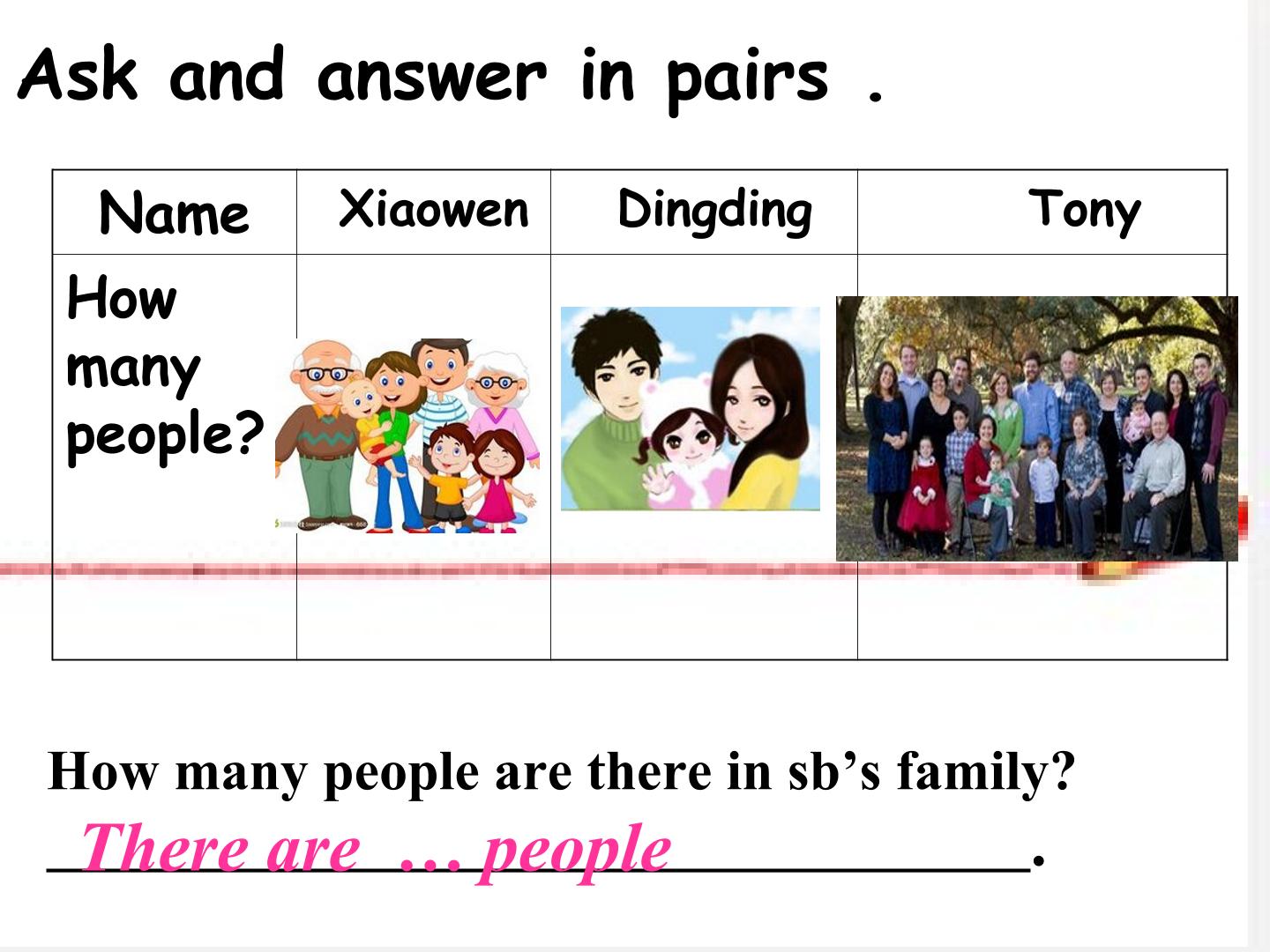 Ask and answer in pairs .

| Name | Xiaowen | Dingding | Tony |
|---|---|---|---|
| How many people? | | | |

How many people are there in sb's family?

There are … people.